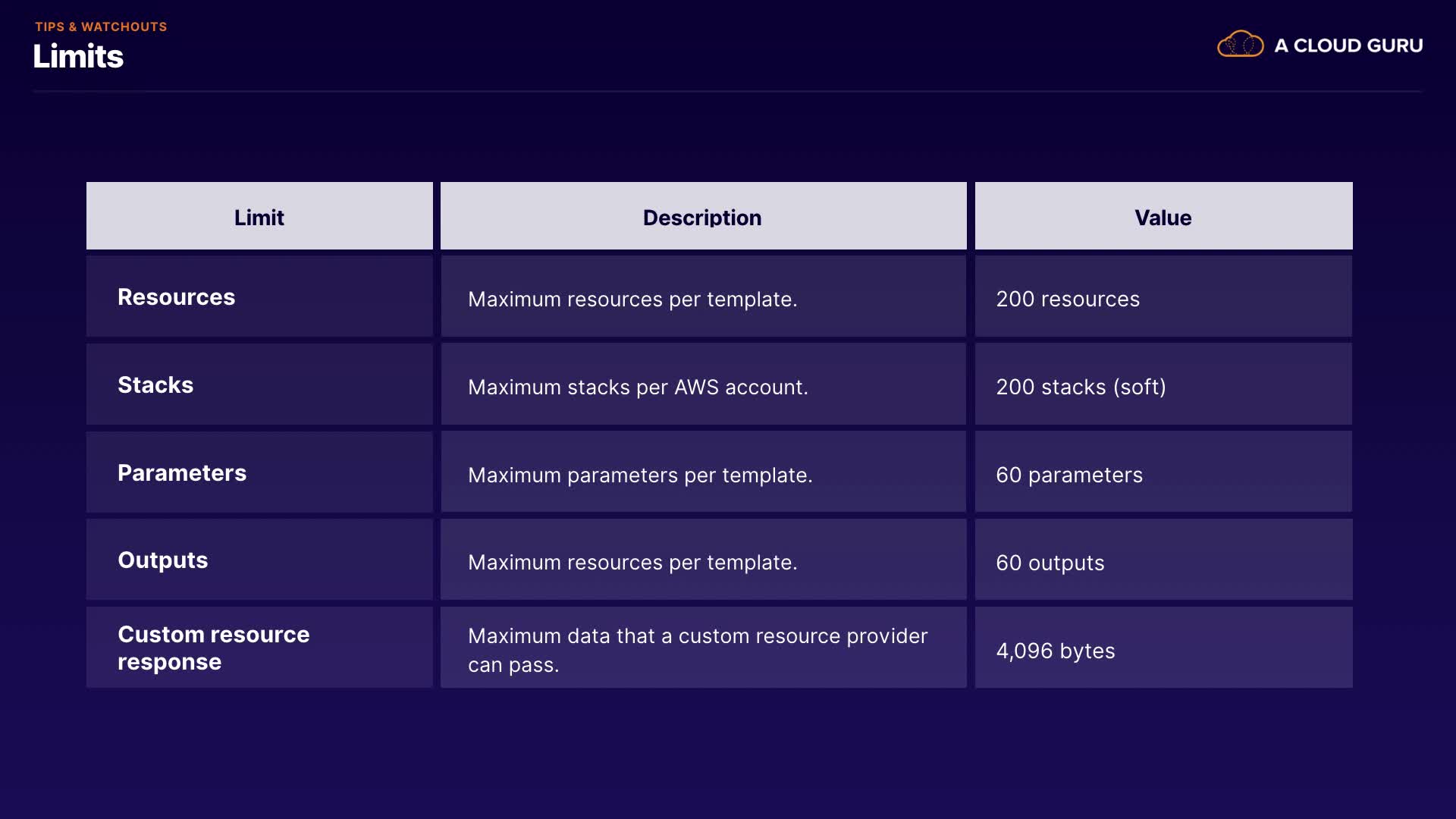 TIPS & WATCHOUTS
Limits

A CLOUD GURU

| Limit | Description | Value |
|---|---|---|
| Resources | Maximum resources per template. | 200 resources |
| Stacks | Maximum stacks per AWS account. | 200 stacks (soft) |
| Parameters | Maximum parameters per template. | 60 parameters |
| Outputs | Maximum resources per template. | 60 outputs |
| Custom resource response | Maximum data that a custom resource provider can pass. | 4,096 bytes |